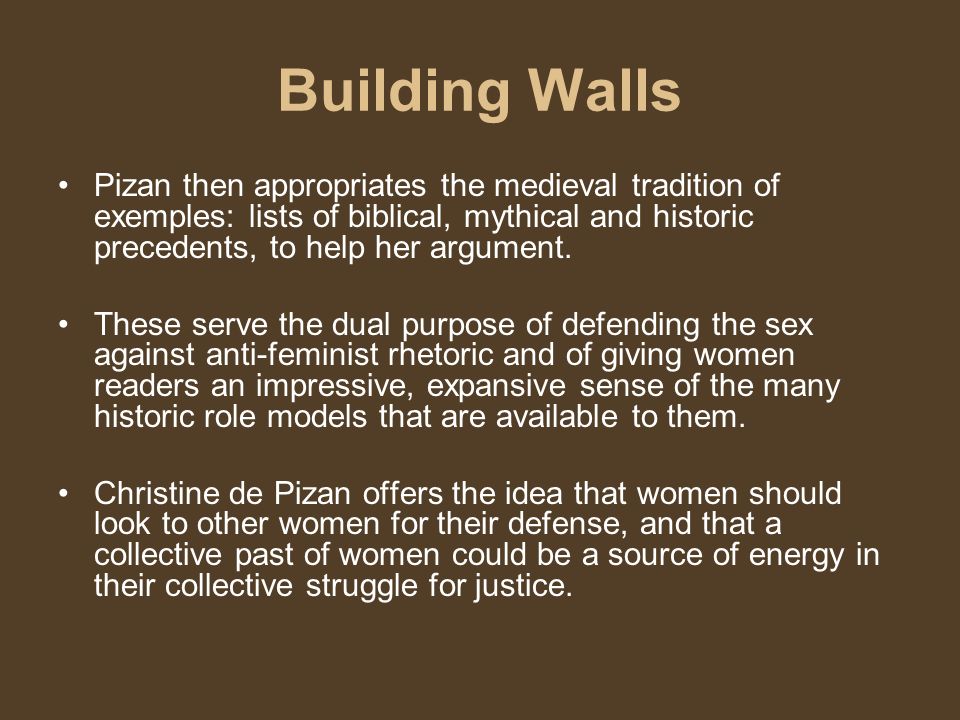 Building Walls

• Pizan then appropriates the medieval tradition of exemples: lists of biblical, mythical and historic precedents, to help her argument.

• These serve the dual purpose of defending the sex against anti-feminist rhetoric and of giving women readers an impressive, expansive sense of the many historic role models that are available to them.

• Christine de Pizan offers the idea that women should look to other women for their defense, and that a collective past of women could be a source of energy in their collective struggle for justice.